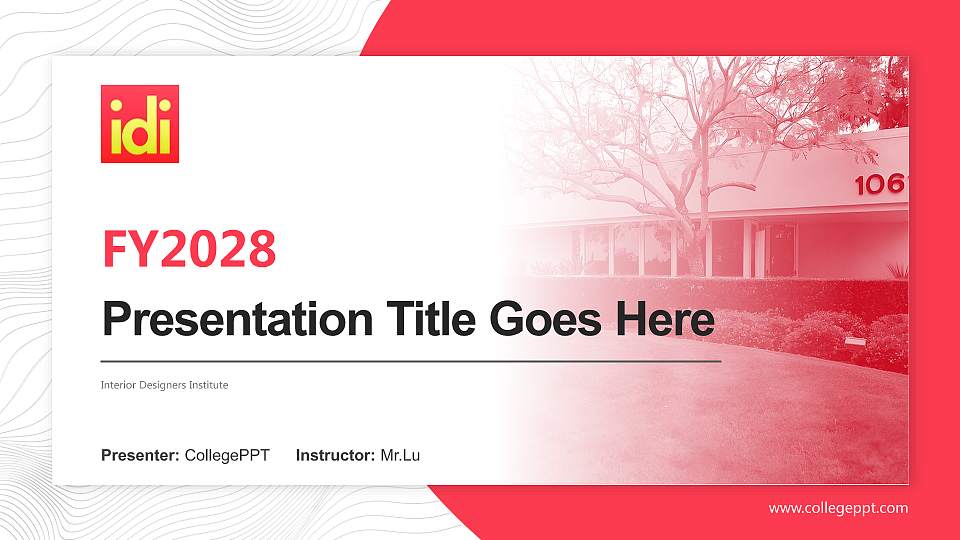 idi

106

FY2028

Presentation Title Goes Here

Interior Designers Institute

Presenter: CollegePPT Instructor: Mr.Lu

www.collegeppt.com